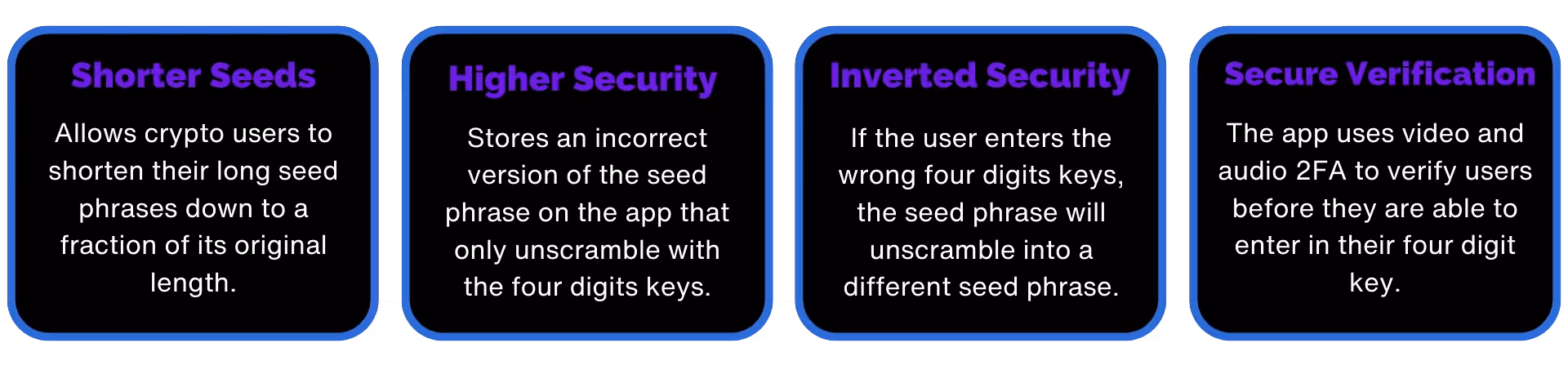 Shorter Seeds

Allows crypto users to shorten their long seed phrases down to a fraction of its original length.

Higher Security

Stores an incorrect version of the seed phrase on the app that only unscramble with the four digits keys.

Inverted Security

If the user enters the wrong four digits keys, the seed phrase will unscramble into a different seed phrase.

Secure Verification

The app uses video and audio 2FA to verify users before they are able to enter in their four digit key.